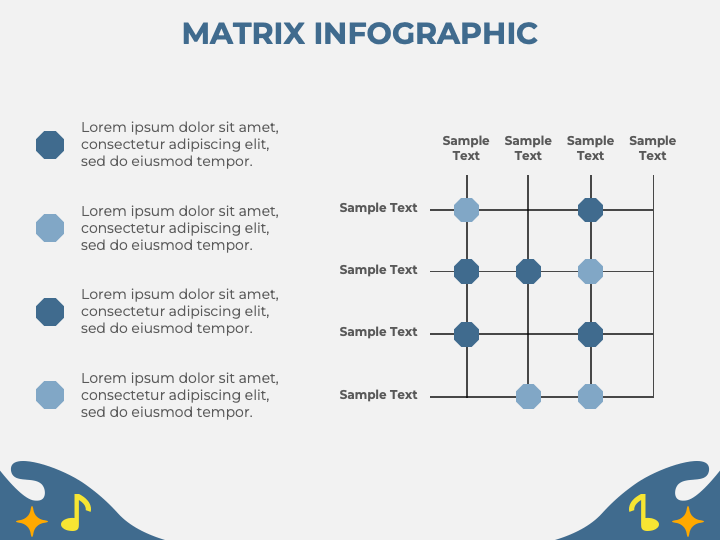 MATRIX INFOGRAPHIC

Lorem ipsum dolor sit amet, consectetur adipiscing elit, sed do eiusmod tempor.

Lorem ipsum dolor sit amet, consectetur adipiscing elit, sed do eiusmod tempor.

Lorem ipsum dolor sit amet, consectetur adipiscing elit, sed do eiusmod tempor.

Lorem ipsum dolor sit amet, consectetur adipiscing elit, sed do eiusmod tempor.

Sample Text
Sample Text
Sample Text
Sample Text

Sample Text
Sample Text
Sample Text
Sample Text